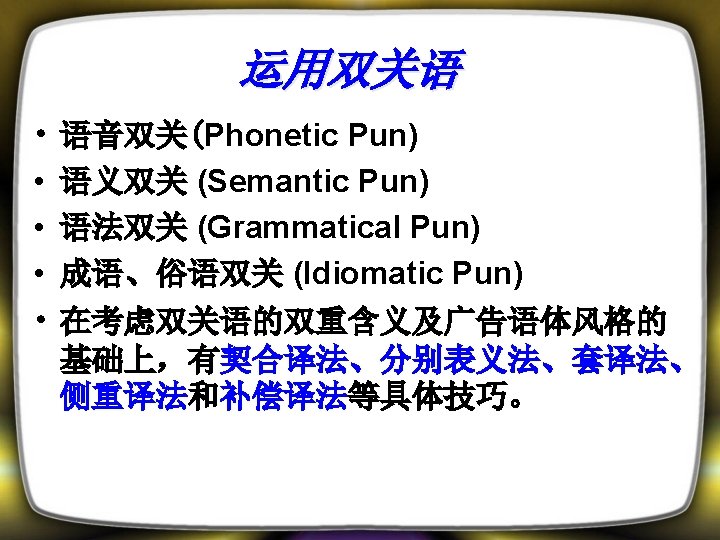 运用双关语

• 语音双关(Phonetic Pun)
• 语义双关 (Semantic Pun)
• 语法双关 (Grammatical Pun)
• 成语、俗语双关 (Idiomatic Pun)
• 在考虑双关语的双重含义及广告语体风格的基础上，有契合译法、分别表义法、套译法、侧重译法和补偿译法等具体技巧。